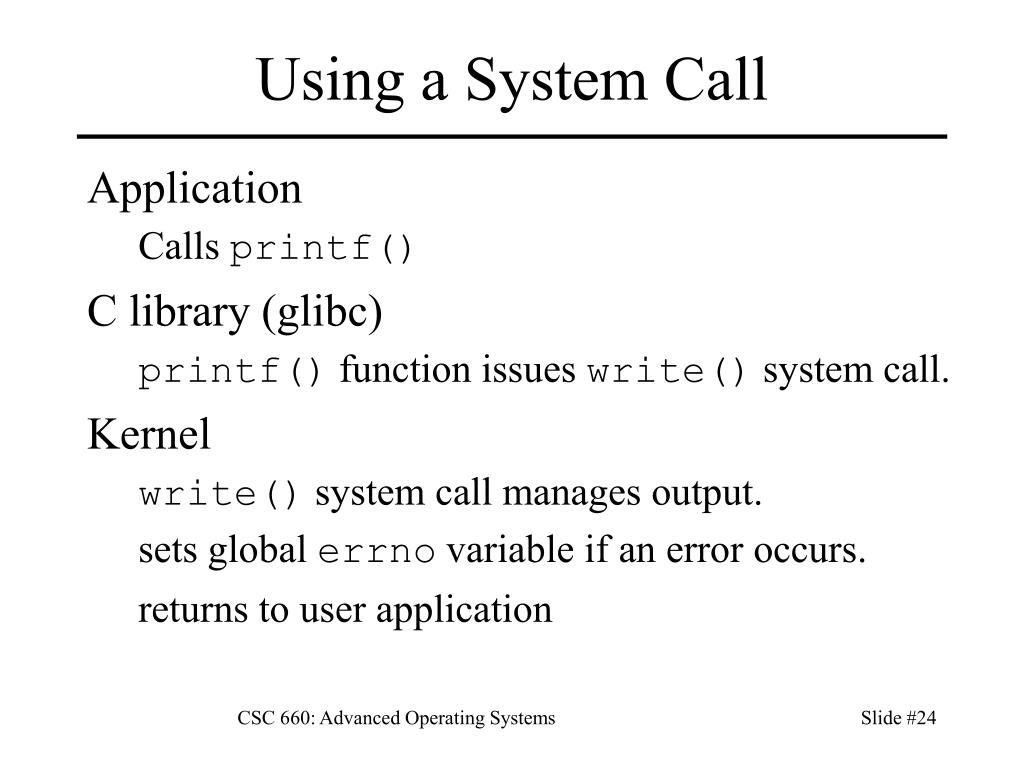 Using a System Call

Application

Calls printf()

C library (glibc)

printf() function issues write() system call.

Kernel

write() system call manages output.

sets global errno variable if an error occurs.

returns to user application

CSC 660: Advanced Operating Systems

Slide #24